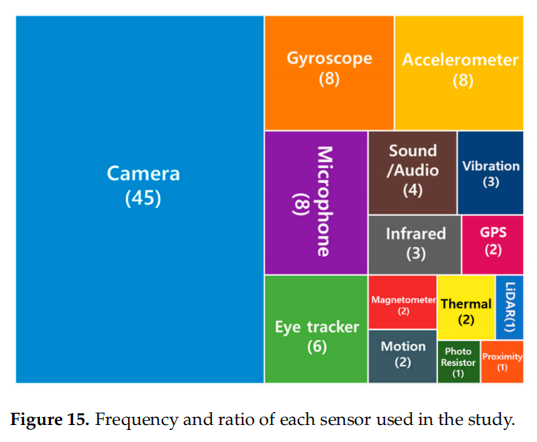 Camera
(45)

Gyroscope
(8)

Accelerometer
(8)

Microphone
(8)

Sound
/Audio
(4)

Vibration
(3)

Infrared
(3)

GPS
(2)

Eye tracker
(6)

Magnetometer
(2)

Thermal
(2)

LiDAR(1)

Motion
(2)

Photo
Resistor
(1)

Proximity
(1)

**Figure 15.** Frequency and ratio of each sensor used in the study.